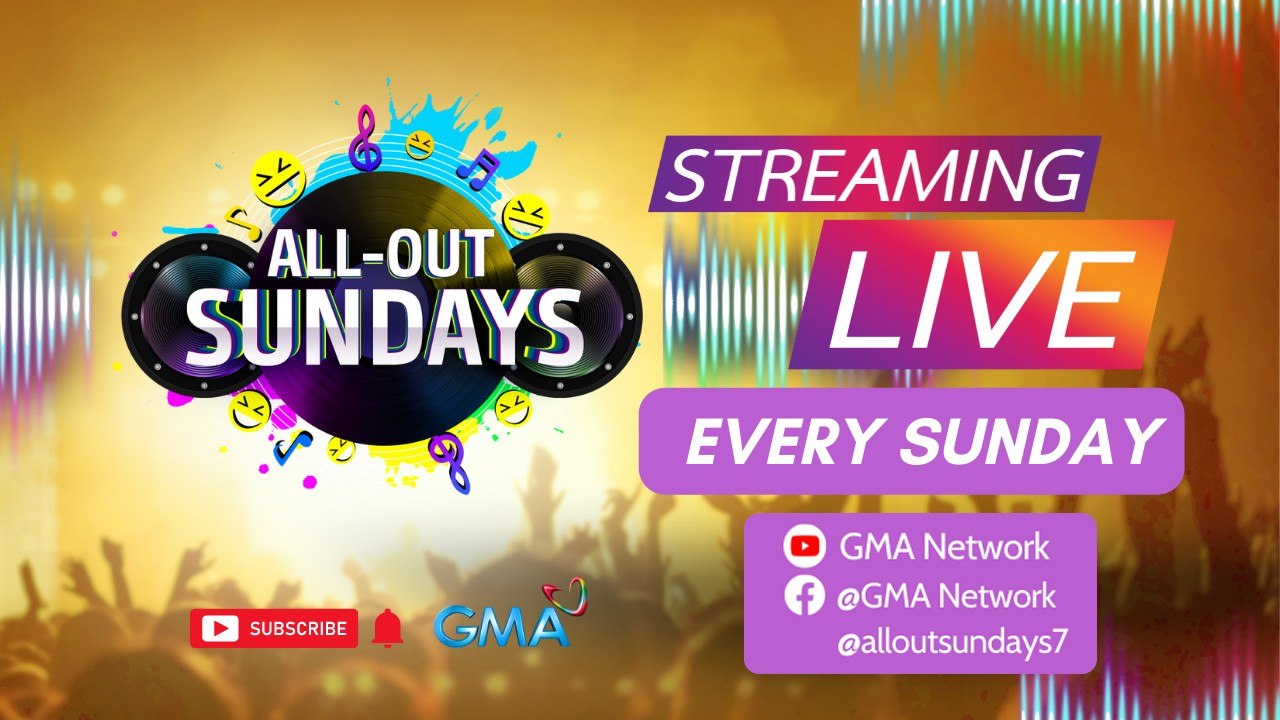 ALL-OUT SUNDAYS

STREAMING LIVE

EVERY SUNDAY

GMA Network
@GMA Network
@alloutsundays7

SUBSCRIBE

GMA